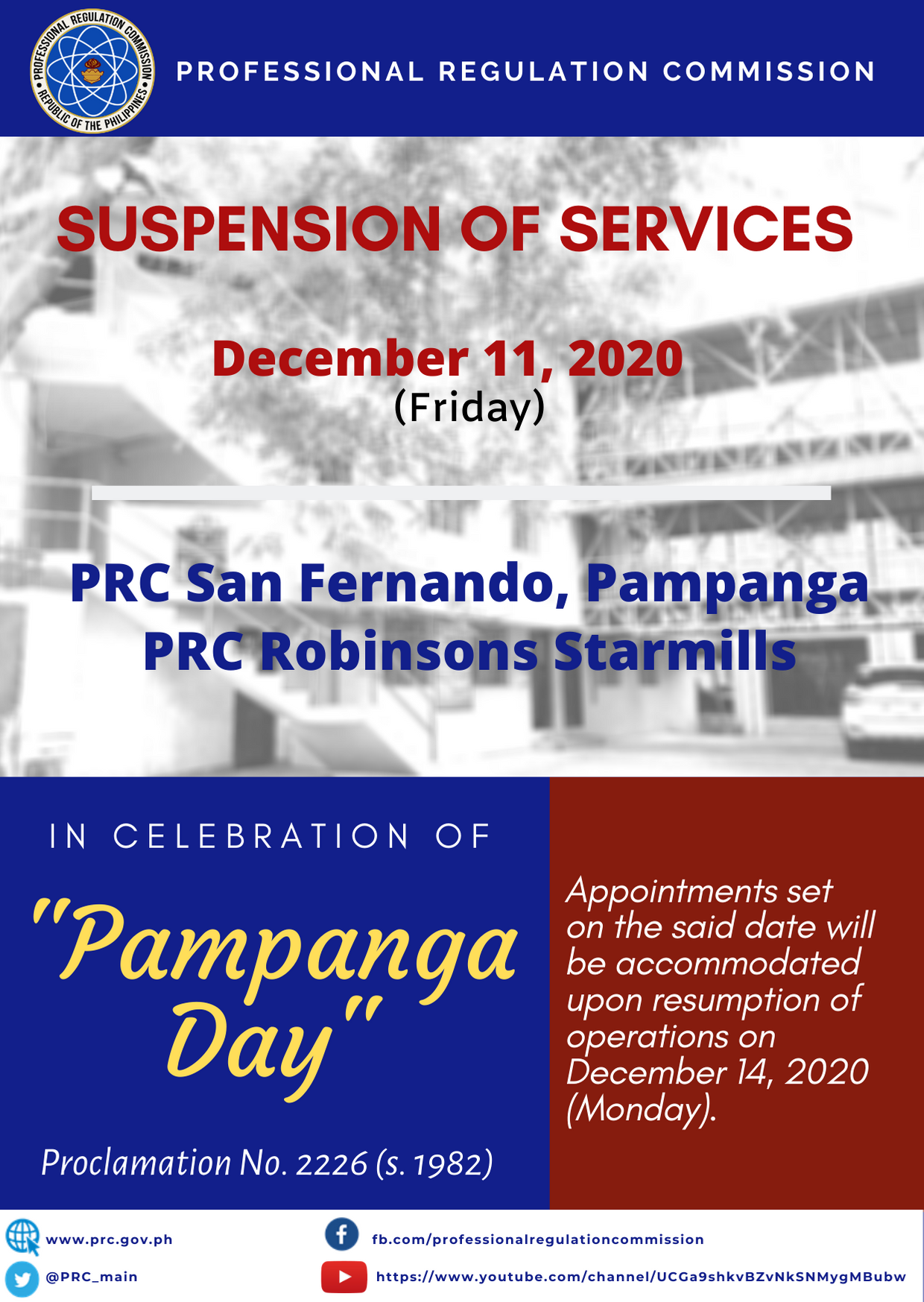 PROFESSIONAL REGULATION COMMISSION
REPUBLIC OF THE PHILIPPINES

PROFESSIONAL REGULATION COMMISSION

SUSPENSION OF SERVICES

December 11, 2020
(Friday)

PRC San Fernando, Pampanga
PRC Robinsons Starmills

IN CELEBRATION OF

"Pampanga Day"

Proclamation No. 2226 (s. 1982)

Appointments set on the said date will be accommodated upon resumption of operations on December 14, 2020 (Monday).

www.prc.gov.ph

@PRC_main

fb.com/professionalregulationcommission

https://www.youtube.com/channel/UCGa9shkvBZvNkSNMygMBubw